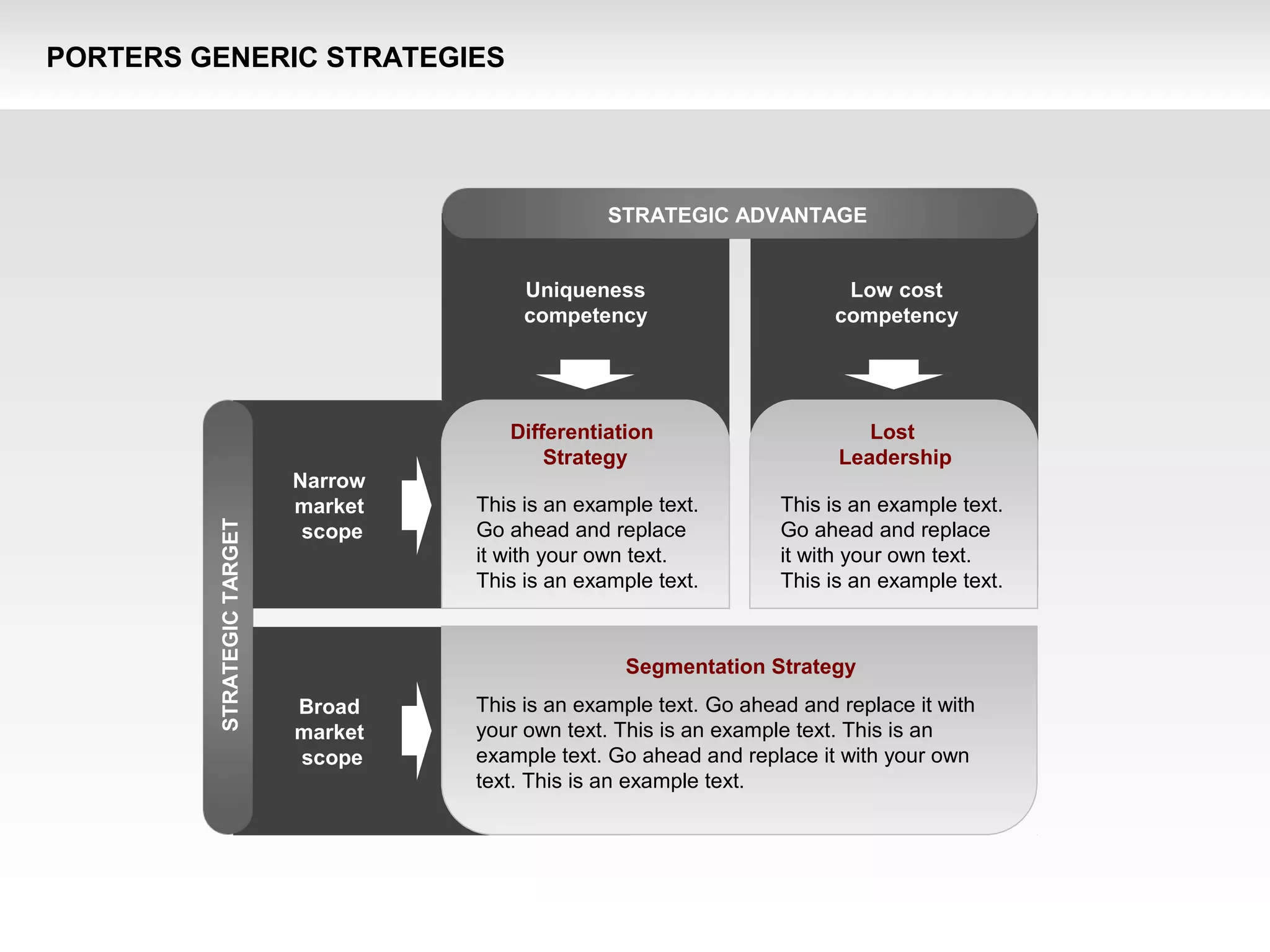 PORTERS GENERIC STRATEGIES

STRATEGIC ADVANTAGE

Uniqueness competency

Low cost competency

STRATEGIC TARGET

Narrow market scope

Differentiation Strategy

This is an example text. Go ahead and replace it with your own text. This is an example text.

Lost Leadership

This is an example text. Go ahead and replace it with your own text. This is an example text.

Broad market scope

Segmentation Strategy

This is an example text. Go ahead and replace it with your own text. This is an example text. This is an example text. Go ahead and replace it with your own text. This is an example text.